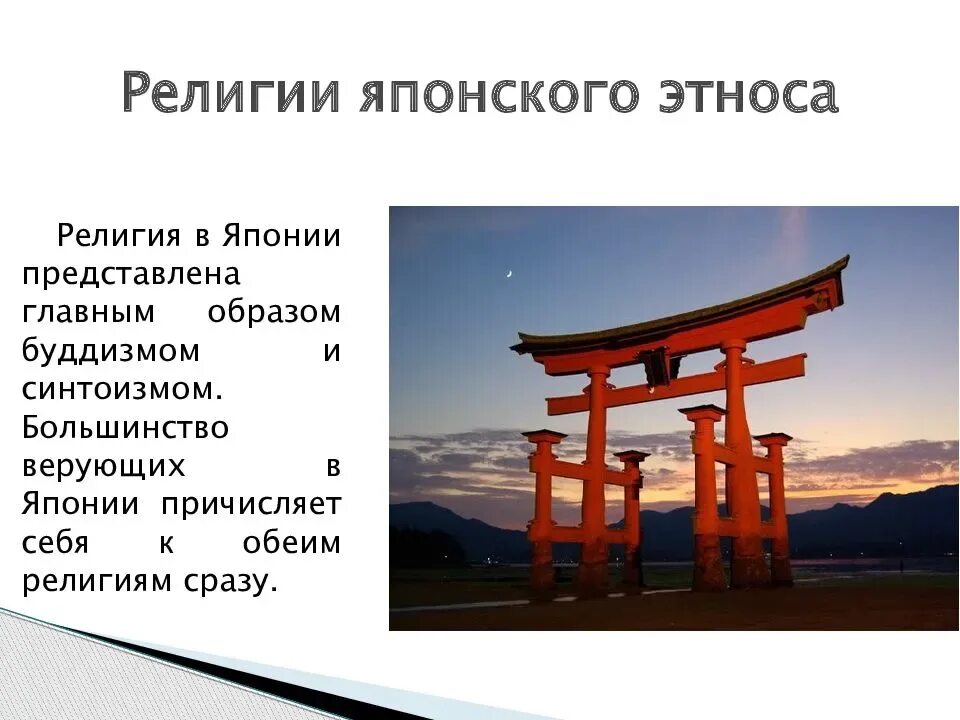 Религии японского этноса

Религия в Японии представлена главным образом буддизмом и синтоизмом. Большинство верующих в Японии причисляет себя к обеим религиям сразу.